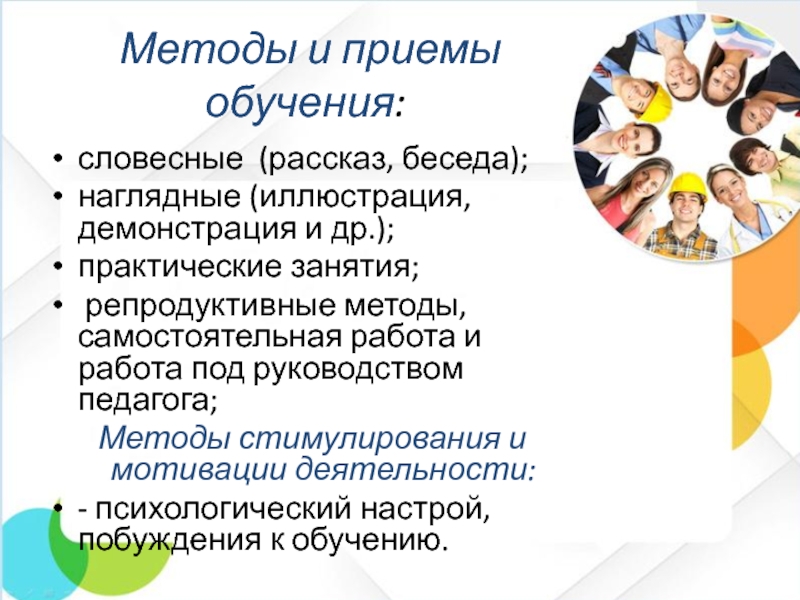 Методы и приемы обучения:

• словесные (рассказ, беседа);
• наглядные (иллюстрация, демонстрация и др.);
• практические занятия;
• репродуктивные методы, самостоятельная работа и работа под руководством педагога;

Методы стимулирования и мотивации деятельности:

• - психологический настрой, побуждения к обучению.